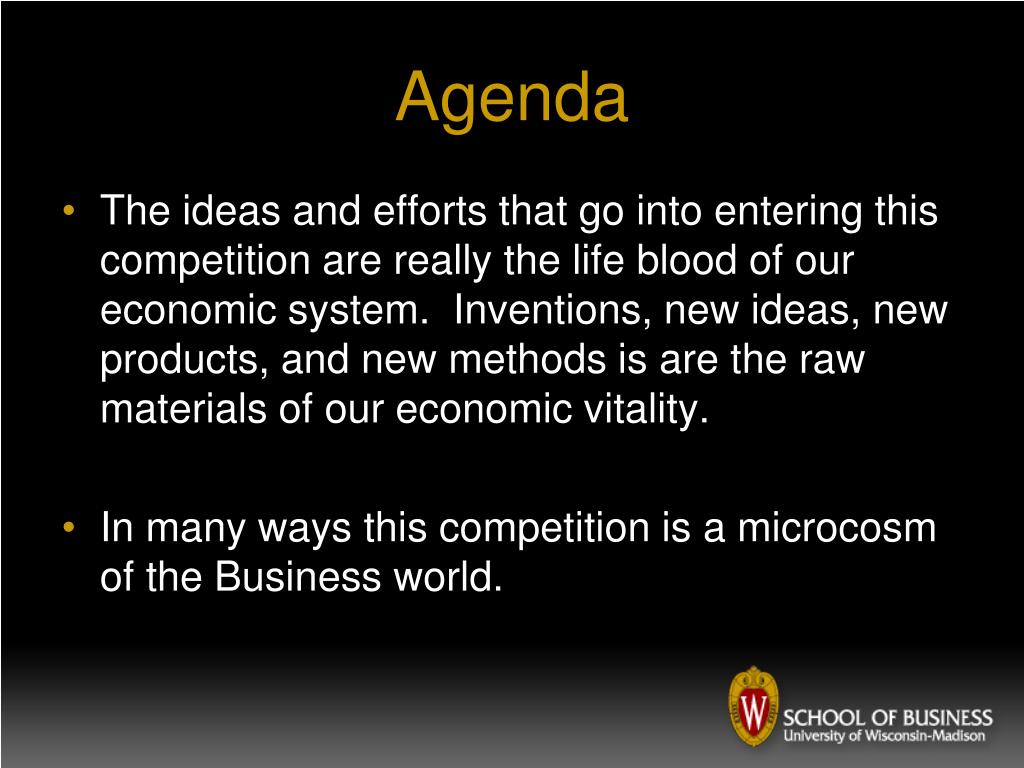 Agenda

• The ideas and efforts that go into entering this competition are really the life blood of our economic system. Inventions, new ideas, new products, and new methods is are the raw materials of our economic vitality.

• In many ways this competition is a microcosm of the Business world.

W

SCHOOL OF BUSINESS
University of Wisconsin-Madison